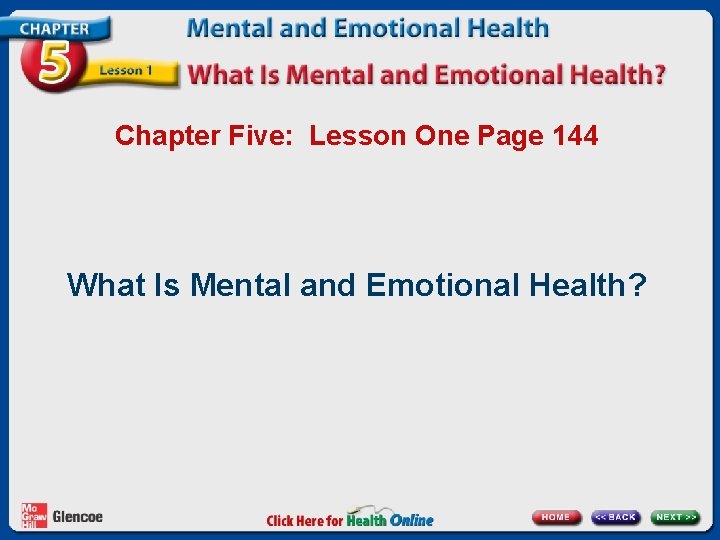 CHAPTER 5 Lesson 1

Mental and Emotional Health

What Is Mental and Emotional Health?

Chapter Five: Lesson One Page 144

What Is Mental and Emotional Health?

Mc Graw Hill Glencoe

Click Here for Health Online

HOME

<< BACK

NEXT >>